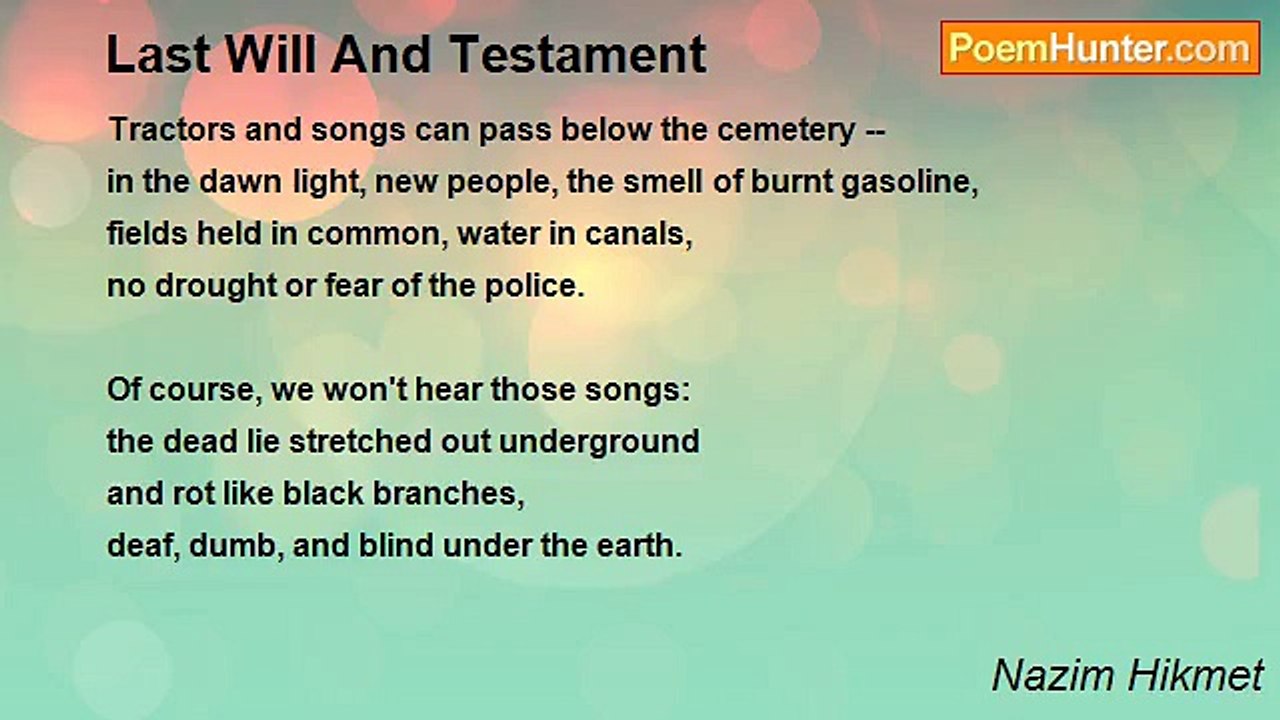 Last Will And Testament

PoemHunter.com

Tractors and songs can pass below the cemetery --
in the dawn light, new people, the smell of burnt gasoline,
fields held in common, water in canals,
no drought or fear of the police.

Of course, we won't hear those songs:
the dead lie stretched out underground
and rot like black branches,
deaf, dumb, and blind under the earth.

Nazim Hikmet